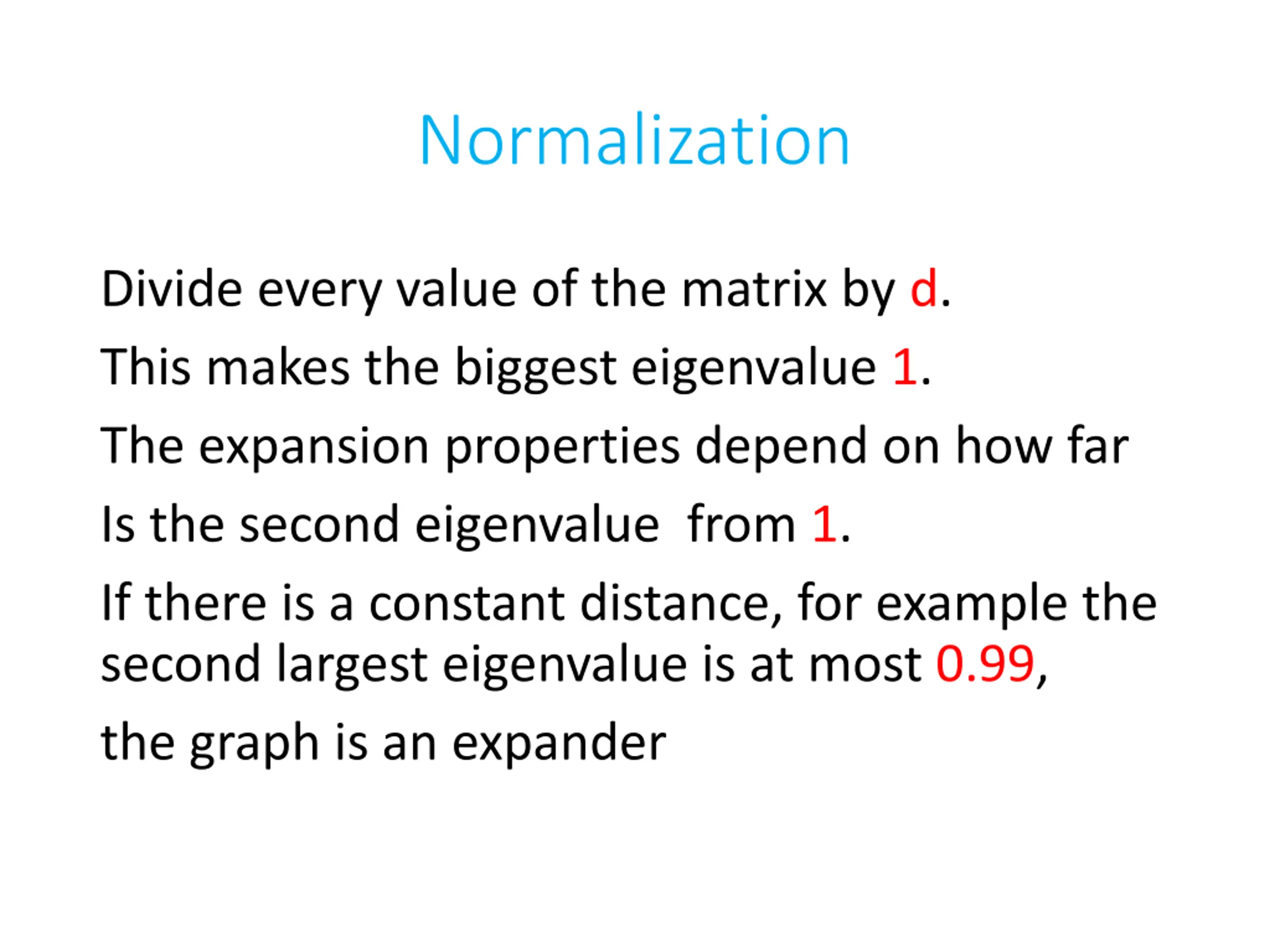 Normalization

Divide every value of the matrix by d.

This makes the biggest eigenvalue 1.

The expansion properties depend on how far

Is the second eigenvalue  from 1.

If there is a constant distance, for example the second largest eigenvalue is at most 0.99,

the graph is an expander